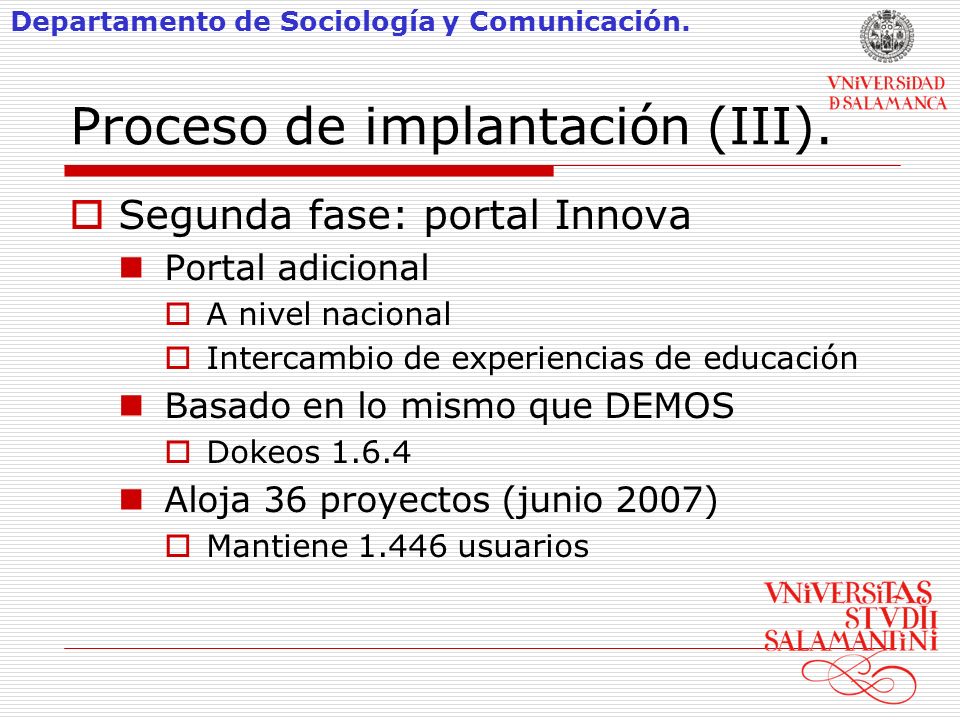 Departamento de Sociología y Comunicación.

VNiVERSiDAD
D SALAMANCA

Proceso de implantación (III).

Segunda fase: portal Innova
Portal adicional
A nivel nacional
Intercambio de experiencias de educación
Basado en lo mismo que DEMOS
Dokeos 1.6.4
Aloja 36 proyectos (junio 2007)
Mantiene 1.446 usuarios

VNiVERSiTAS
STVDII
SALAMANTiNi